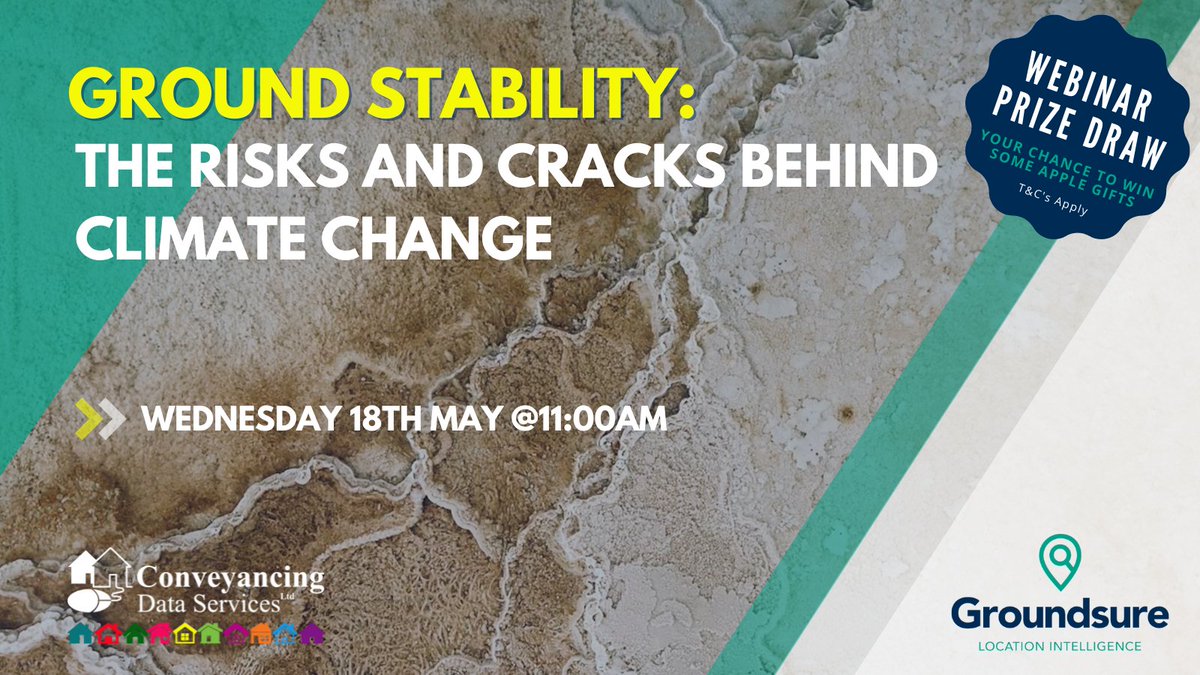 GROUND STABILITY:
THE RISKS AND CRACKS BEHIND CLIMATE CHANGE

WEBINAR PRIZE DRAW
YOUR CHANCE TO WIN SOME APPLE GIFTS
T&C's Apply

WEDNESDAY 18TH MAY @11:00AM

Conveyancing Data Services Ltd

Groundsure
LOCATION INTELLIGENCE